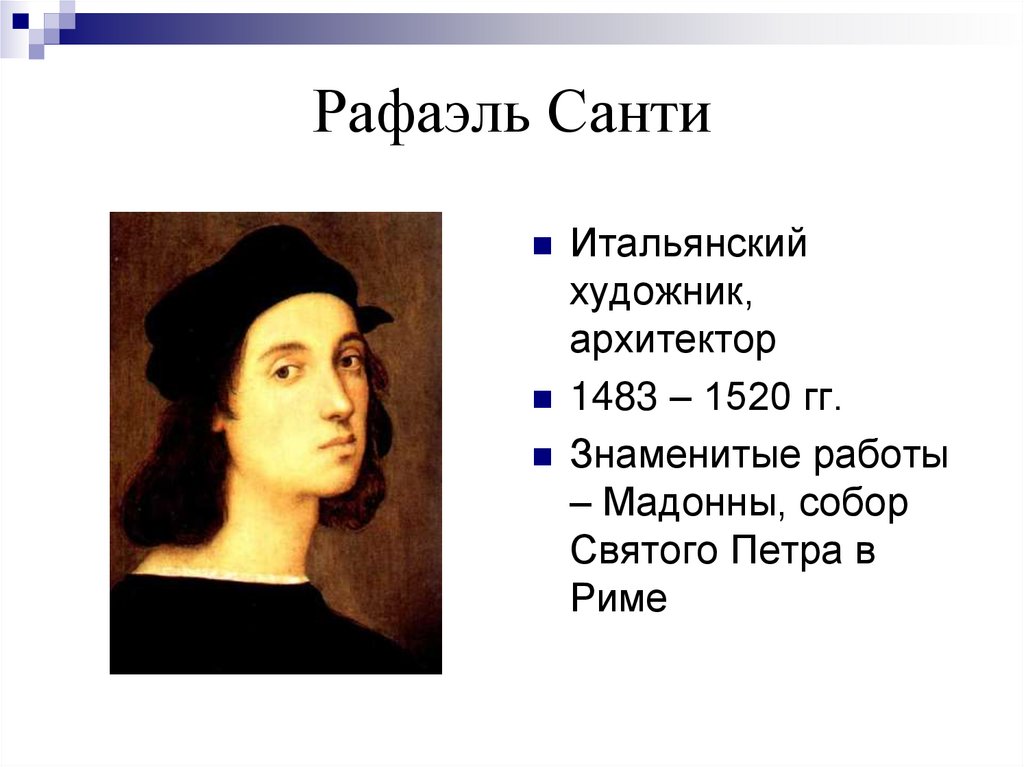 Рафаэль Санти

Итальянский художник, архитектор

1483 – 1520 гг.

Знаменитые работы – Мадонны, собор Святого Петра в Риме